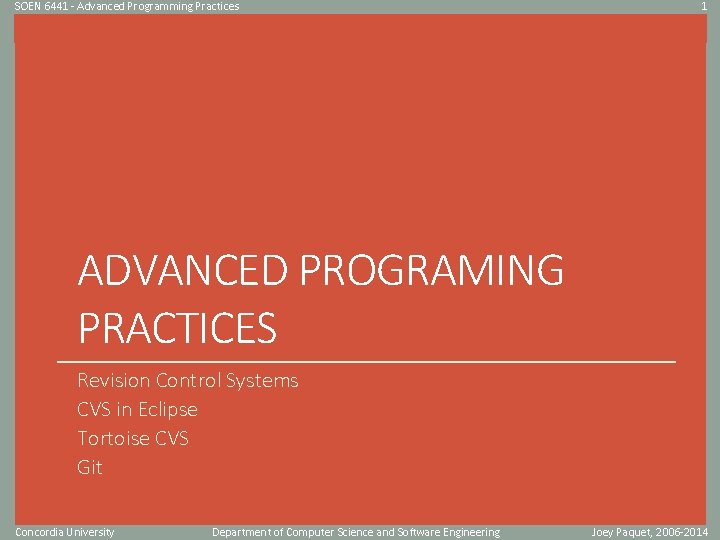 SOEN 6441 - Advanced Programming Practices

1

ADVANCED PROGRAMING PRACTICES

Revision Control Systems
CVS in Eclipse
Tortoise CVS
Git

Concordia University

Department of Computer Science and Software Engineering

Joey Paquet, 2006-2014